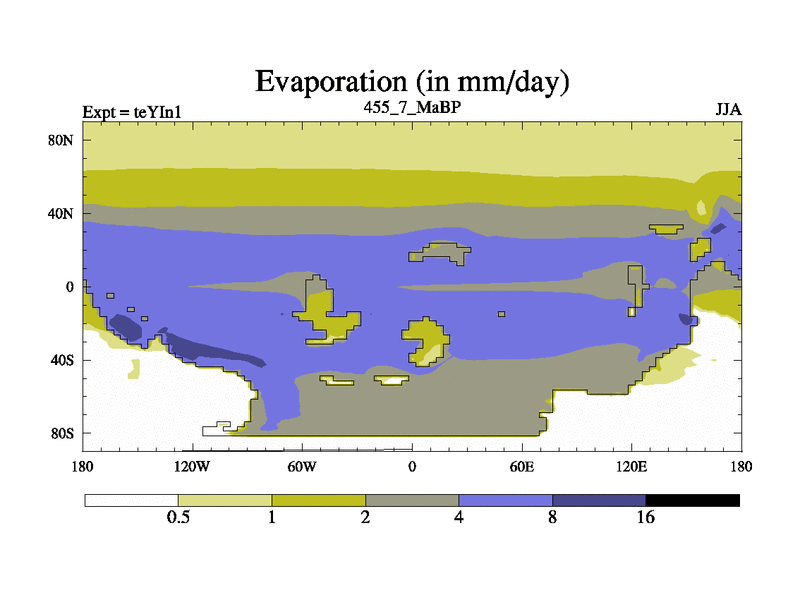 Evaporation (in mm/day)

Expt = teYIn1

455_7_MaBP

JJA

80N
40N
0
40S
80S

180
120W
60W
0
60E
120E
180

0.5
1
2
4
8
16